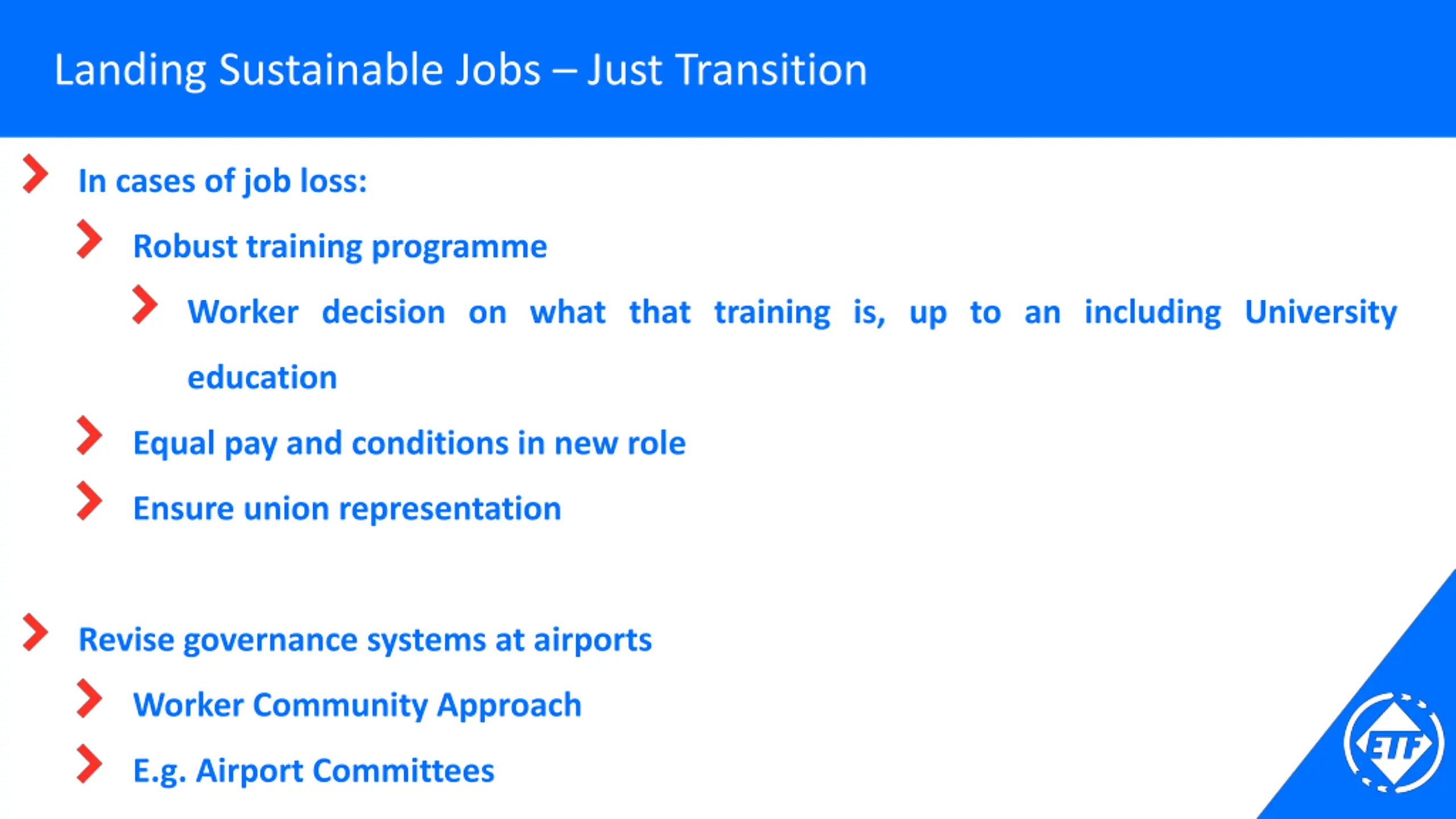 Landing Sustainable Jobs – Just Transition

In cases of job loss:

Robust training programme

Worker decision on what that training is, up to an including University education

Equal pay and conditions in new role

Ensure union representation

Revise governance systems at airports

Worker Community Approach

E.g. Airport Committees

ETF